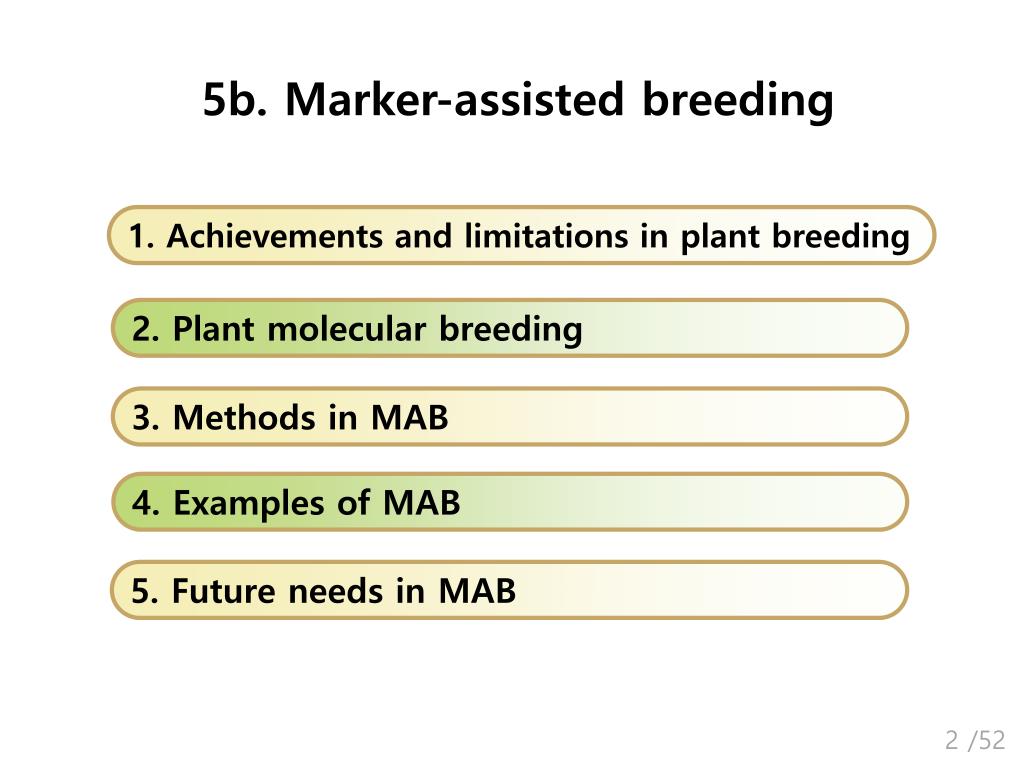 5b. Marker-assisted breeding

1. Achievements and limitations in plant breeding

2. Plant molecular breeding

3. Methods in MAB

4. Examples of MAB

5. Future needs in MAB

2 /52